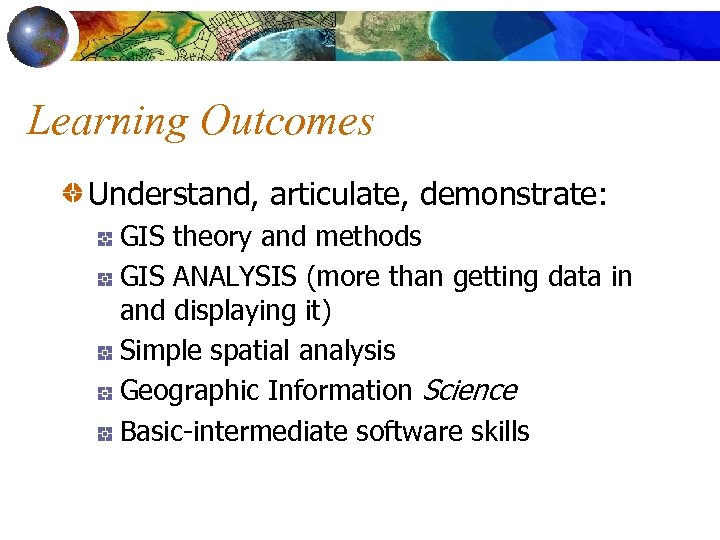 Learning Outcomes

Understand, articulate, demonstrate:

GIS theory and methods

GIS ANALYSIS (more than getting data in and displaying it)

Simple spatial analysis

Geographic Information Science

Basic-intermediate software skills